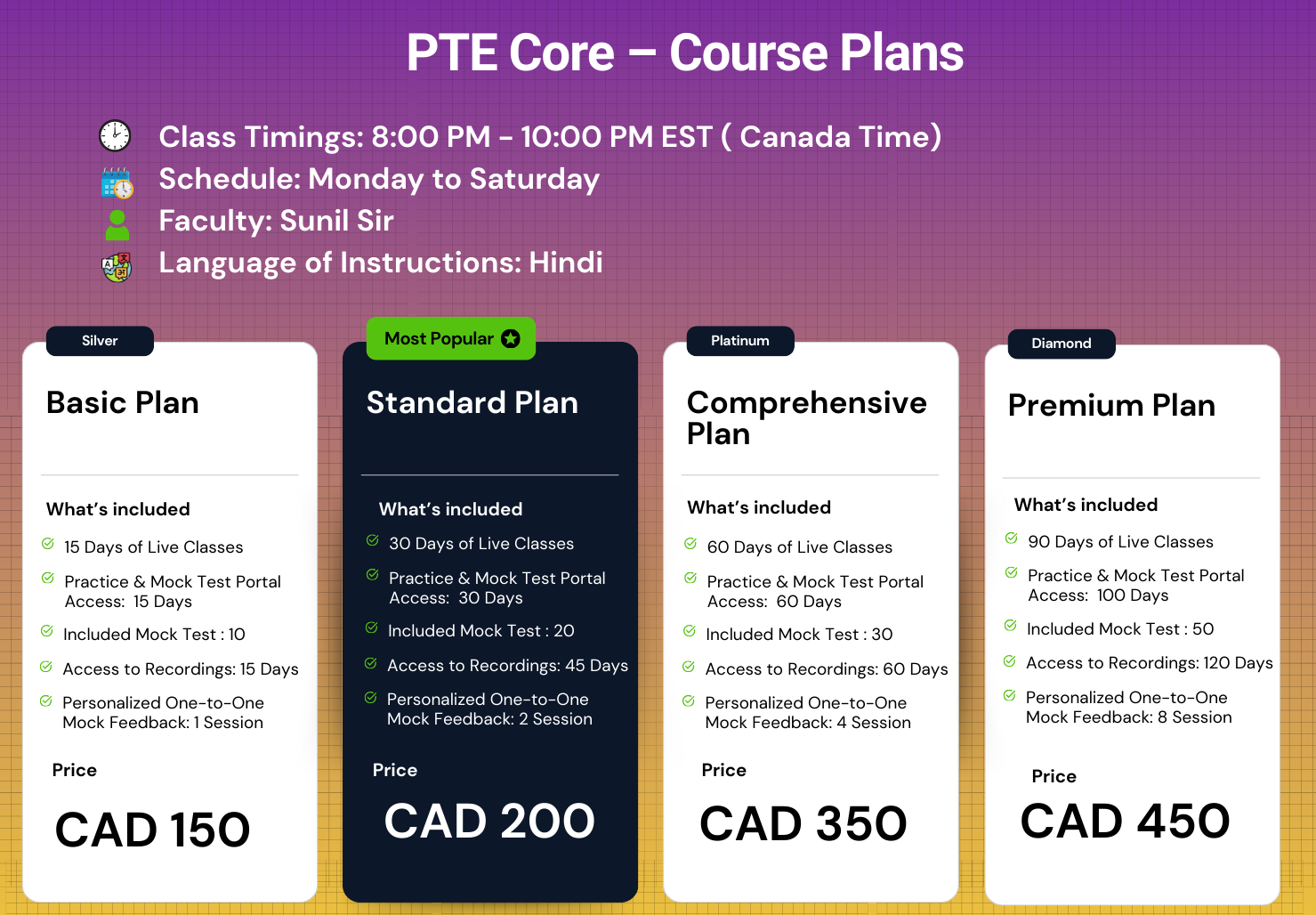 PTE Core – Course Plans

Class Timings: 8:00 PM - 10:00 PM EST ( Canada Time)
Schedule: Monday to Saturday
Faculty: Sunil Sir
Language of Instructions: Hindi

Silver

Basic Plan

What's included

15 Days of Live Classes

Practice & Mock Test Portal Access: 15 Days

Included Mock Test : 10

Access to Recordings: 15 Days

Personalized One-to-One Mock Feedback: 1 Session

Price

CAD 150

Most Popular

Standard Plan

What's included

30 Days of Live Classes

Practice & Mock Test Portal Access: 30 Days

Included Mock Test : 20

Access to Recordings: 45 Days

Personalized One-to-One Mock Feedback: 2 Session

Price

CAD 200

Platinum

Comprehensive Plan

What's included

60 Days of Live Classes

Practice & Mock Test Portal Access: 60 Days

Included Mock Test : 30

Access to Recordings: 60 Days

Personalized One-to-One Mock Feedback: 4 Session

Price

CAD 350

Diamond

Premium Plan

What's included

90 Days of Live Classes

Practice & Mock Test Portal Access: 100 Days

Included Mock Test : 50

Access to Recordings: 120 Days

Personalized One-to-One Mock Feedback: 8 Session

Price

CAD 450